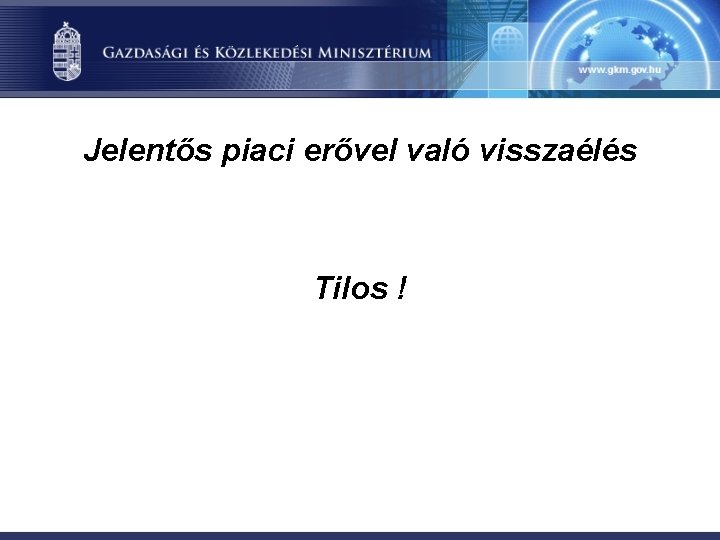 Gazdasági és Közlekedési Minisztérium

www.gkm.gov.hu

Jelentős piaci erővel való visszaélés

Tilos !